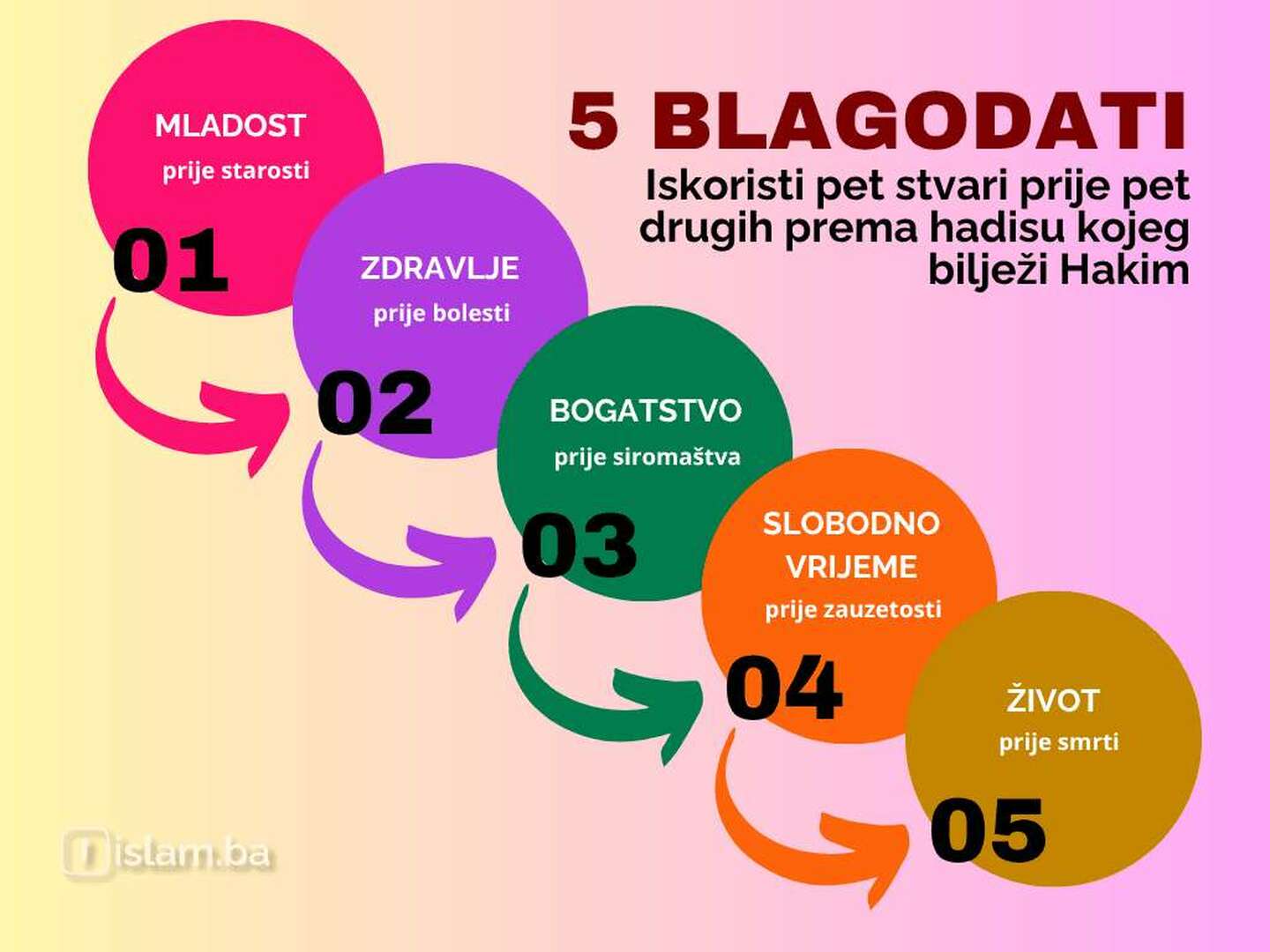 5 BLAGODATI

Iskoristi pet stvari prije pet drugih prema hadisu kojeg bilježi Hakim

MLADOST
prije starosti
01

ZDRAVLJE
prije bolesti
02

BOGATSTVO
prije siromaštva
03

SLOBODNO VRIJEME
prije zauzetosti
04

ŽIVOT
prije smrti
05

islam.ba